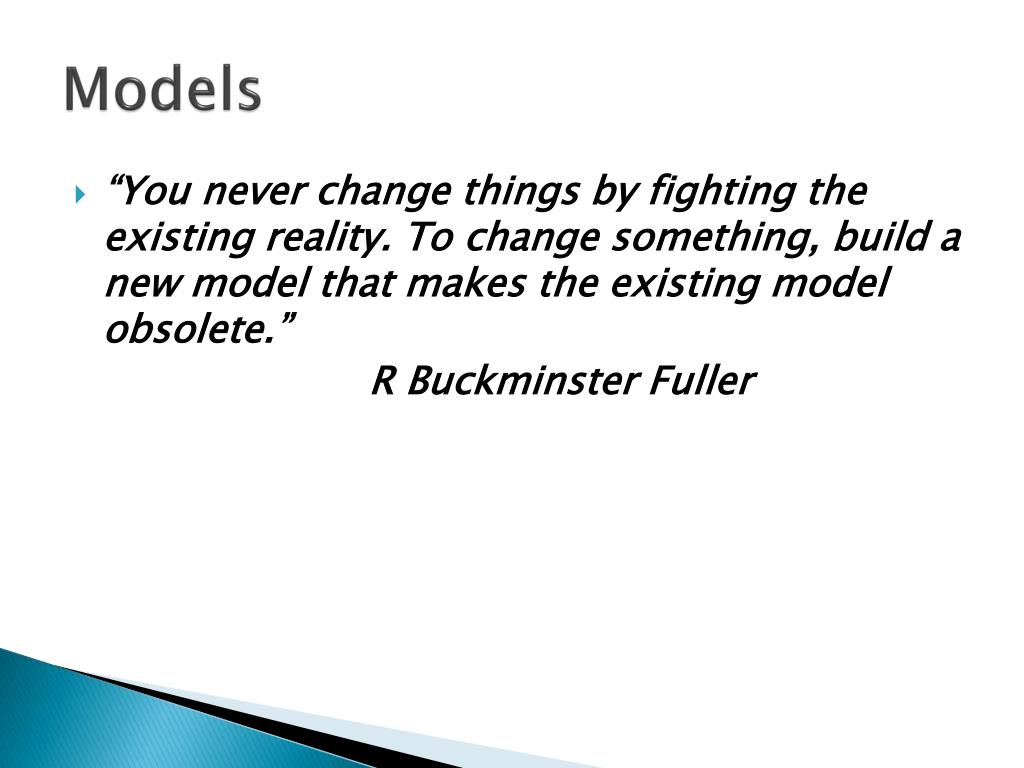 Models

“You never change things by fighting the existing reality. To change something, build a new model that makes the existing model obsolete.”

R Buckminster Fuller